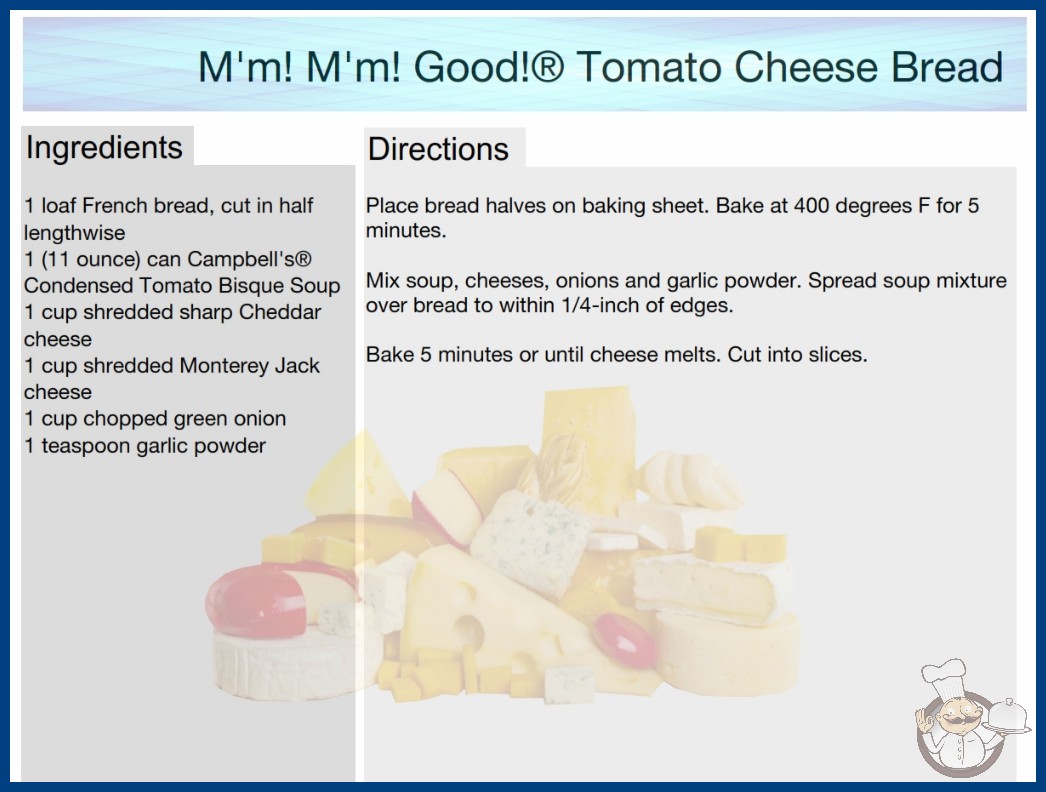 M'm! M'm! Good!® Tomato Cheese Bread

Ingredients

1 loaf French bread, cut in half lengthwise
1 (11 ounce) can Campbell's® Condensed Tomato Bisque Soup
1 cup shredded sharp Cheddar cheese
1 cup shredded Monterey Jack cheese
1 cup chopped green onion
1 teaspoon garlic powder

Directions

Place bread halves on baking sheet. Bake at 400 degrees F for 5 minutes.

Mix soup, cheeses, onions and garlic powder. Spread soup mixture over bread to within 1/4-inch of edges.

Bake 5 minutes or until cheese melts. Cut into slices.